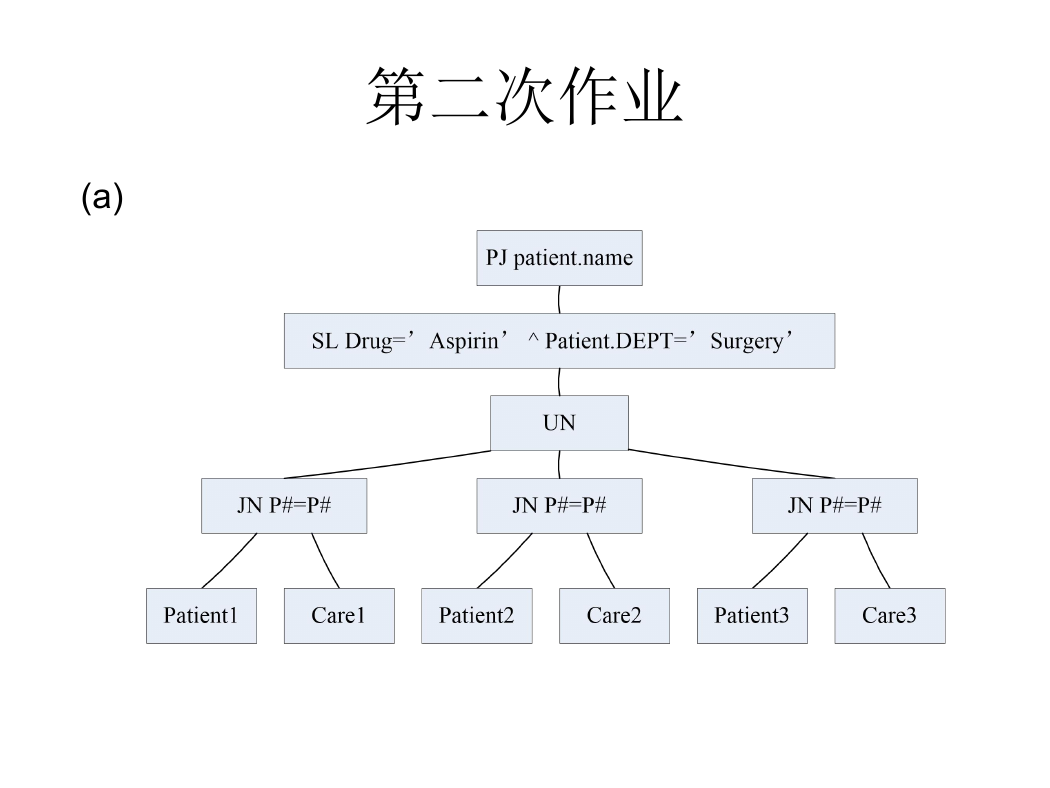 第二次作业

(a)

PJ patient.name

SL Drug=’Aspirin’ ^ Patient.DEPT=’Surgery’

UN

JN P#=P#

JN P#=P#

JN P#=P#

Patient1

Care1

Patient2

Care2

Patient3

Care3